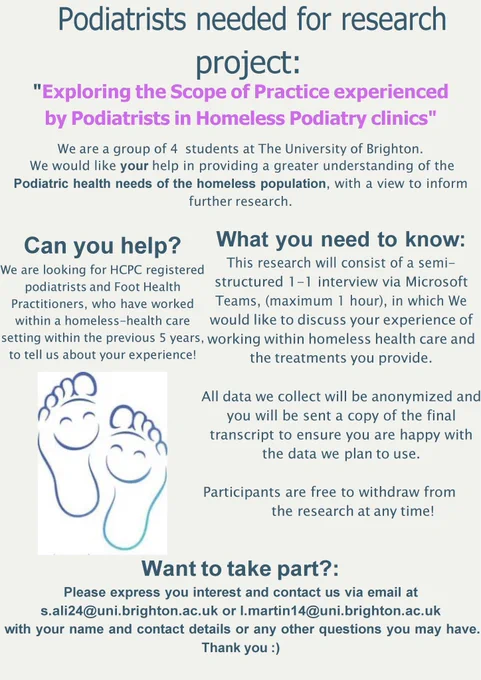 Podiatrists needed for research project:

"Exploring the Scope of Practice experienced by Podiatrists in Homeless Podiatry clinics"

We are a group of 4 students at The University of Brighton. We would like your help in providing a greater understanding of the Podiatric health needs of the homeless population, with a view to inform further research.

Can you help?

We are looking for HCPC registered podiatrists and Foot Health Practitioners, who have worked within a homeless-health care setting within the previous 5 years, to tell us about your experience!

What you need to know:

This research will consist of a semi-structured 1-1 interview via Microsoft Teams, (maximum 1 hour), in which We would like to discuss your experience of working within homeless health care and the treatments you provide.

All data we collect will be anonymized and you will be sent a copy of the final transcript to ensure you are happy with the data we plan to use.

Participants are free to withdraw from the research at any time!

Want to take part?:

Please express you interest and contact us via email at s.ali24@uni.brighton.ac.uk or l.martin14@uni.brighton.ac.uk with your name and contact details or any other questions you may have. Thank you :)